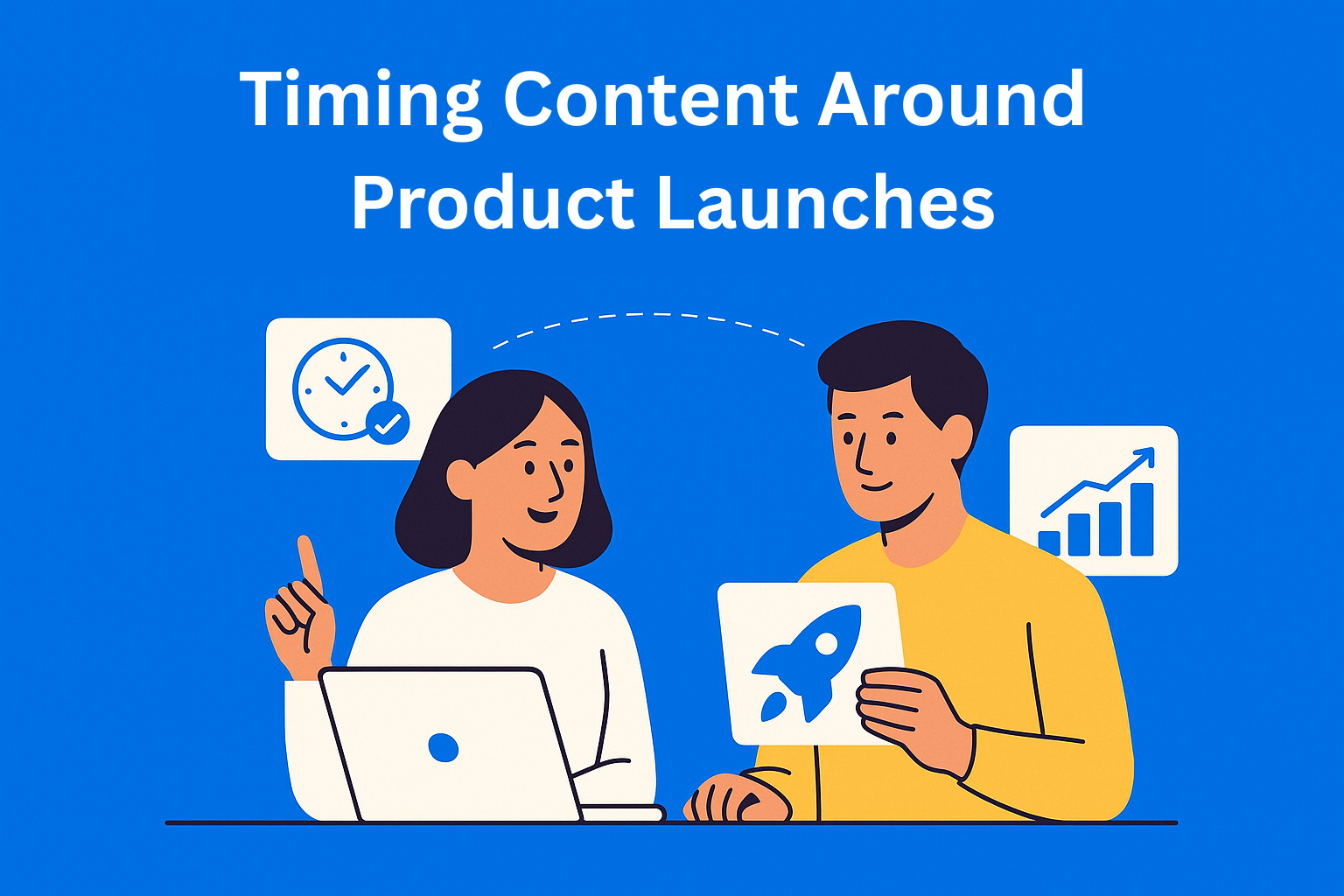 Timing Content Around Product Launches